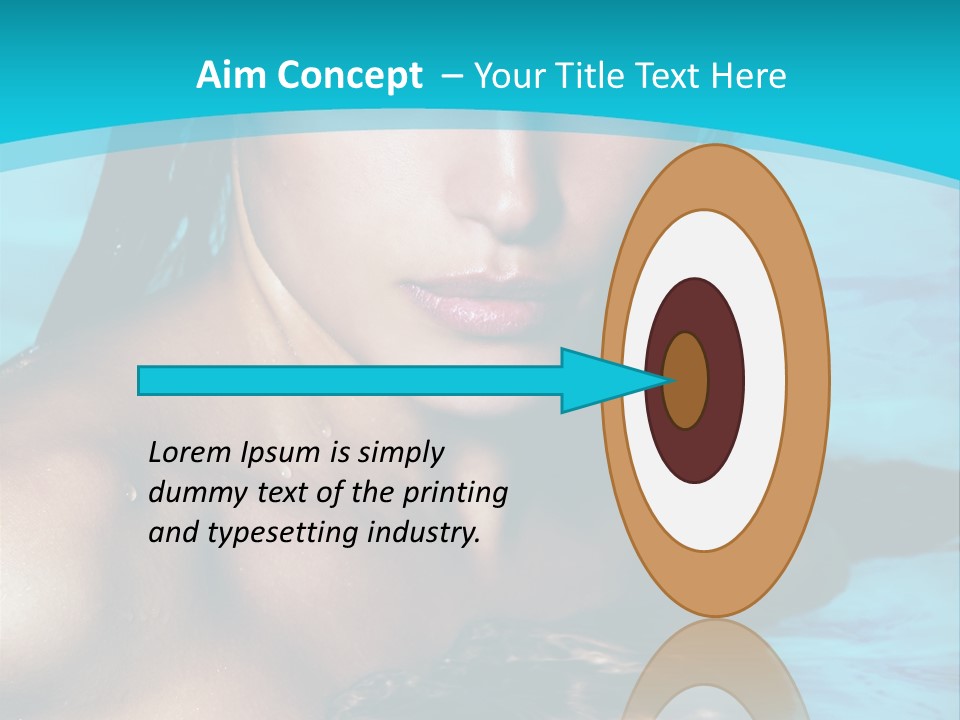 Aim Concept – Your Title Text Here

Lorem Ipsum is simply dummy text of the printing and typesetting industry.